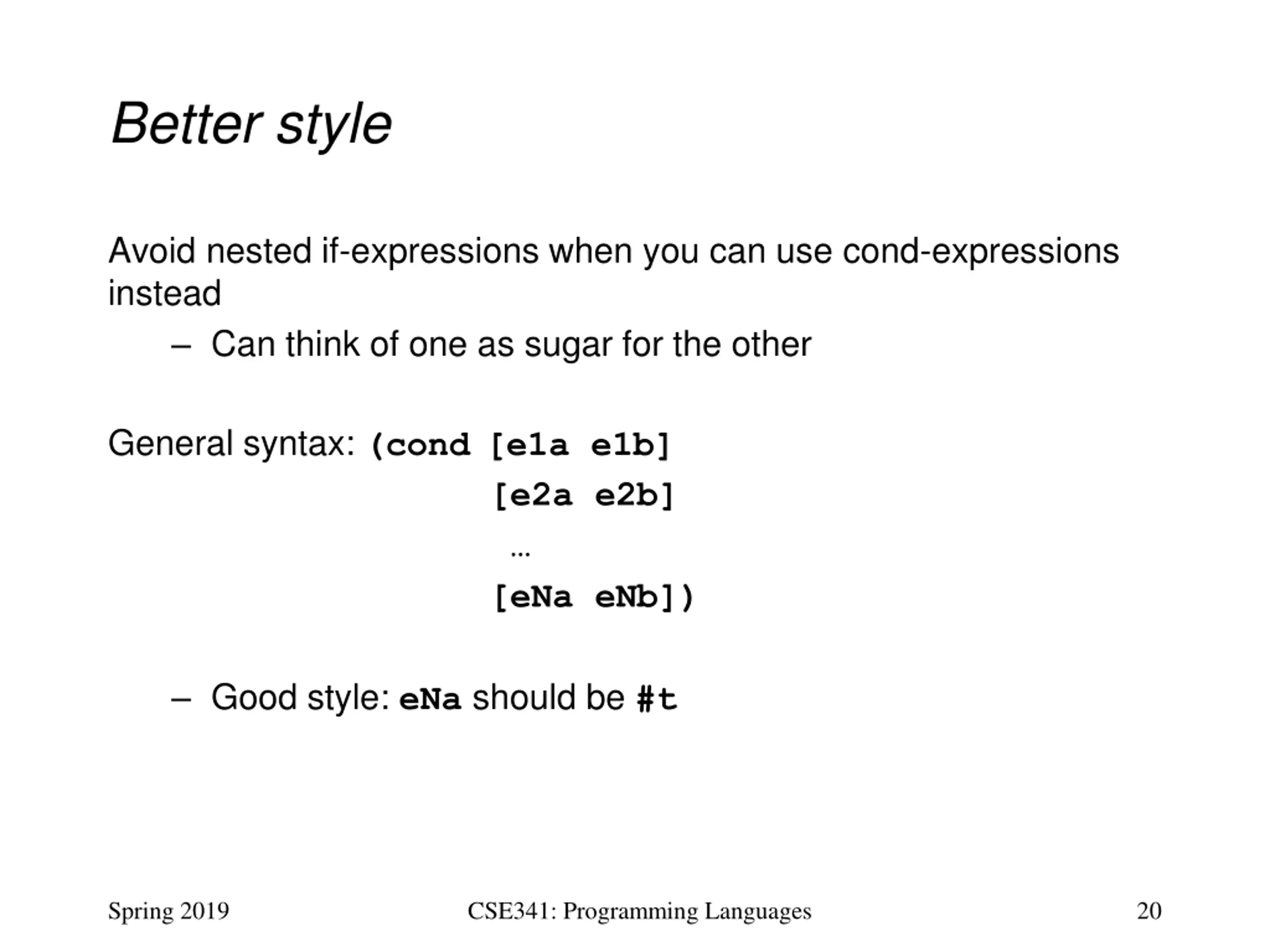 Better style

Avoid nested if-expressions when you can use cond-expressions instead

– Can think of one as sugar for the other

General syntax: (cond [e1a e1b]
[e2a e2b]
…
[eNa eNb])

– Good style: eNa should be #t

Spring 2019

CSE341: Programming Languages

20